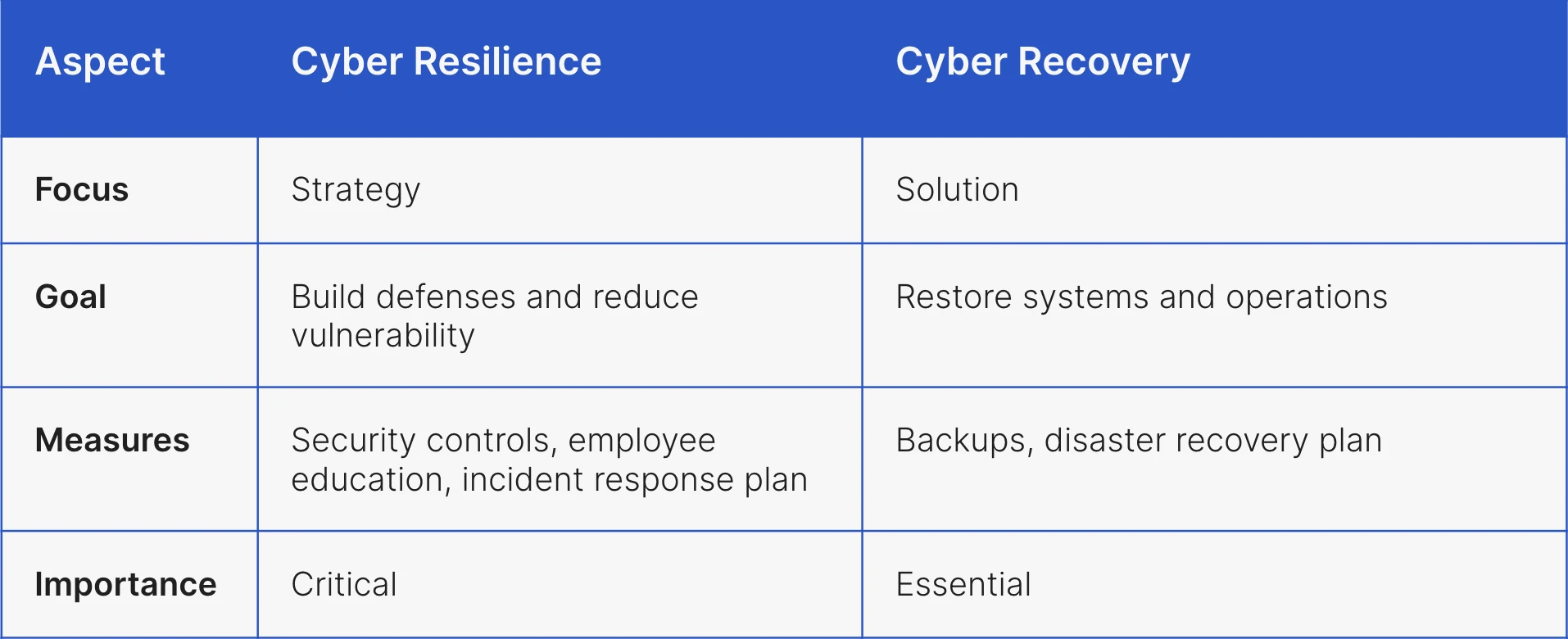 | Aspect | Cyber Resilience | Cyber Recovery |
|---|---|---|
| Focus | Strategy | Solution |
| Goal | Build defenses and reduce vulnerability | Restore systems and operations |
| Measures | Security controls, employee education, incident response plan | Backups, disaster recovery plan |
| Importance | Critical | Essential |